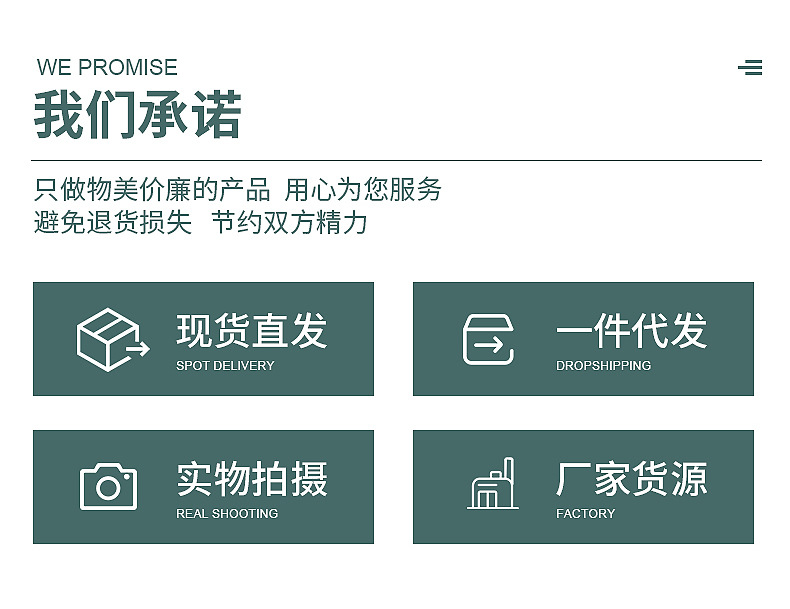 WE PROMISE

我们承诺

只做物美价廉的产品 用心为您服务
避免退货损失 节约双方精力

现货直发
SPOT DELIVERY

一件代发
DROPSHIPPING

实物拍摄
REAL SHOOTING

厂家货源
FACTORY